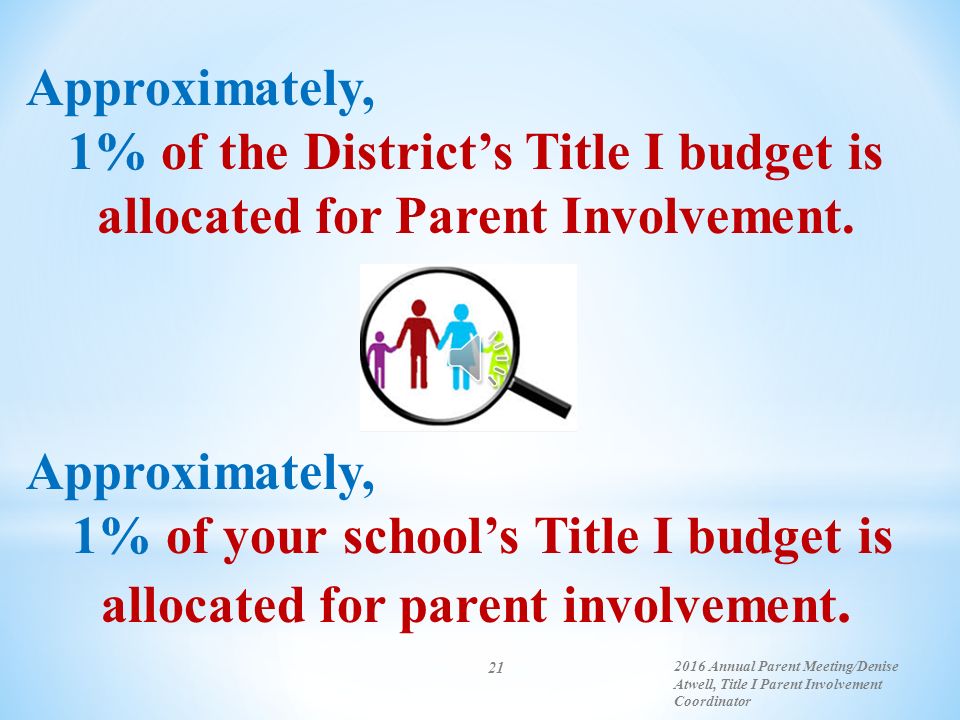 Approximately,
1% of the District’s Title I budget is allocated for Parent Involvement.

Approximately,
1% of your school’s Title I budget is allocated for parent involvement.

21

2016 Annual Parent Meeting/Denise Atwell, Title I Parent Involvement Coordinator